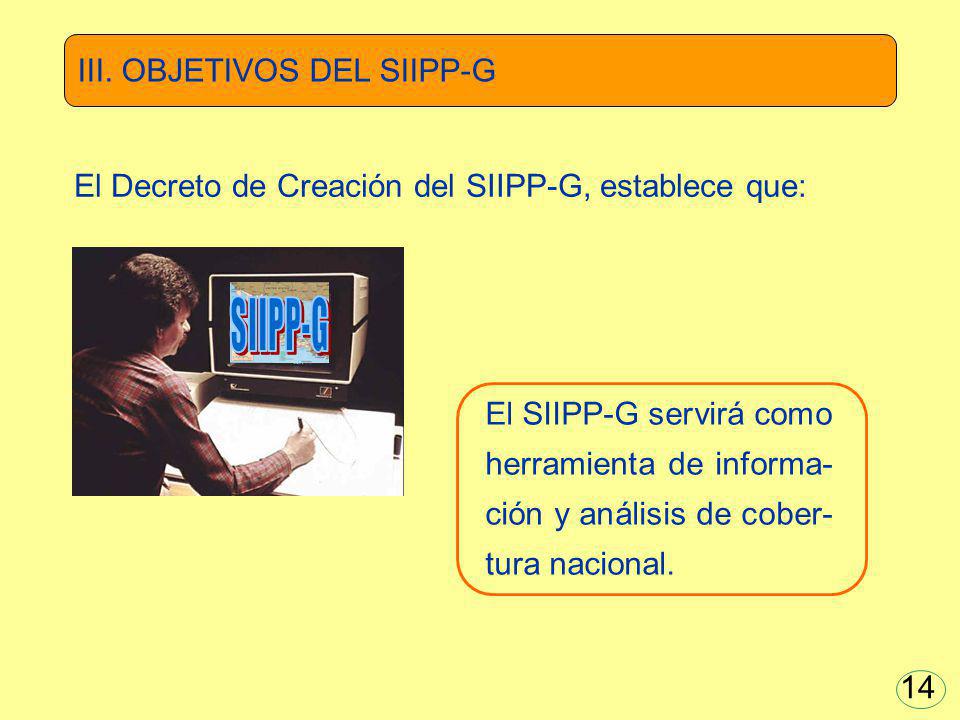 III. OBJETIVOS DEL SIIPP-G

El Decreto de Creación del SIIPP-G, establece que:

SIIPP-G

El SIIPP-G servirá como herramienta de información y análisis de cobertura nacional.

14